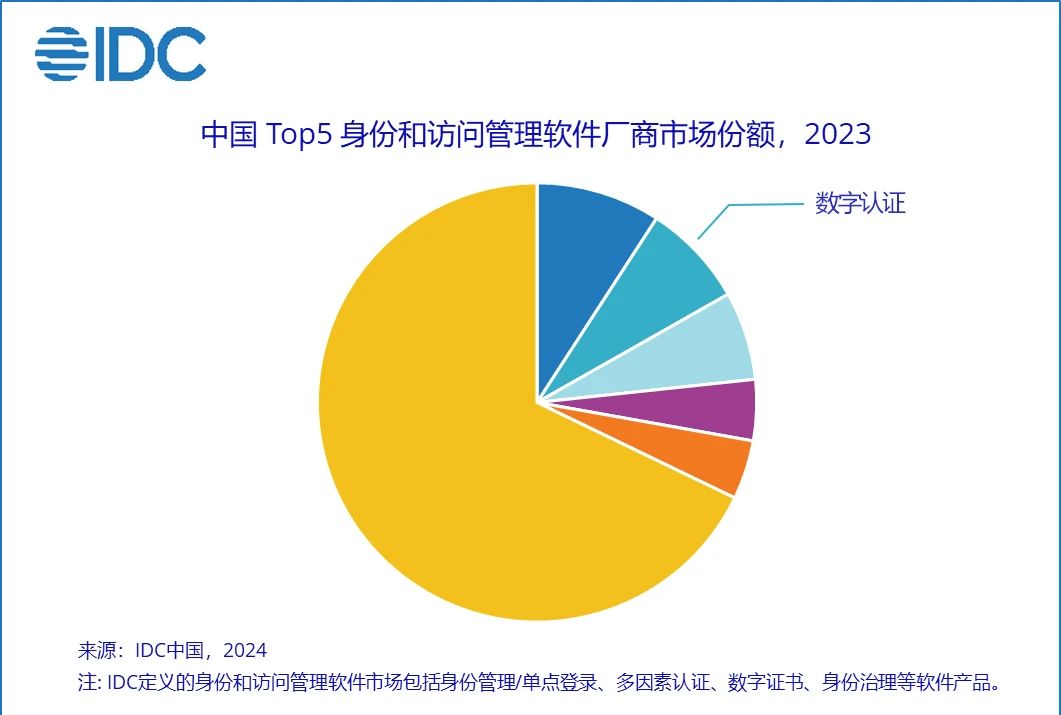 IDC

中国 Top5 身份和访问管理软件厂商市场份额，2023

数字认证

来源：IDC中国，2024
注: IDC定义的身份和访问管理软件市场包括身份管理/单点登录、多因素认证、数字证书、身份治理等软件产品。